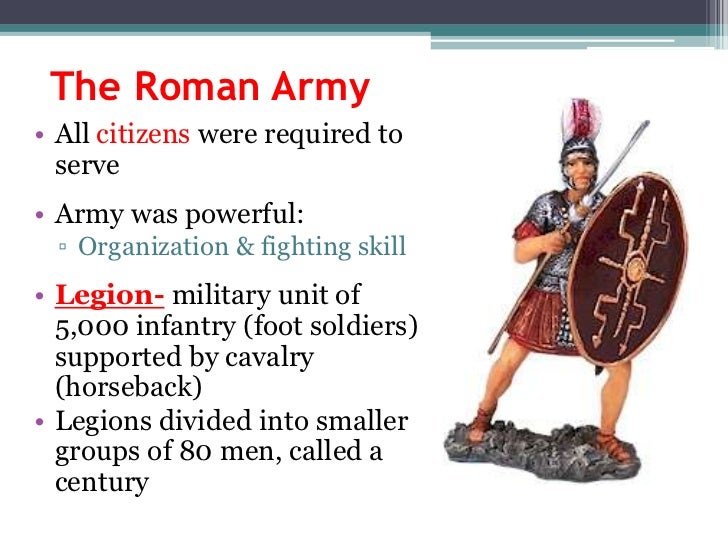 The Roman Army

• All citizens were required to serve

• Army was powerful:
▫ Organization & fighting skill

• Legion- military unit of 5,000 infantry (foot soldiers) supported by cavalry (horseback)

• Legions divided into smaller groups of 80 men, called a century